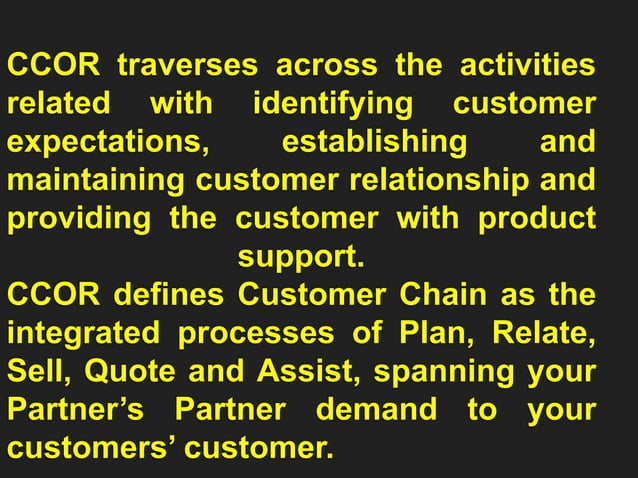 CCOR traverses across the activities related with identifying customer expectations, establishing and maintaining customer relationship and providing the customer with product support.

CCOR defines Customer Chain as the integrated processes of Plan, Relate, Sell, Quote and Assist, spanning your Partner’s Partner demand to your customers’ customer.